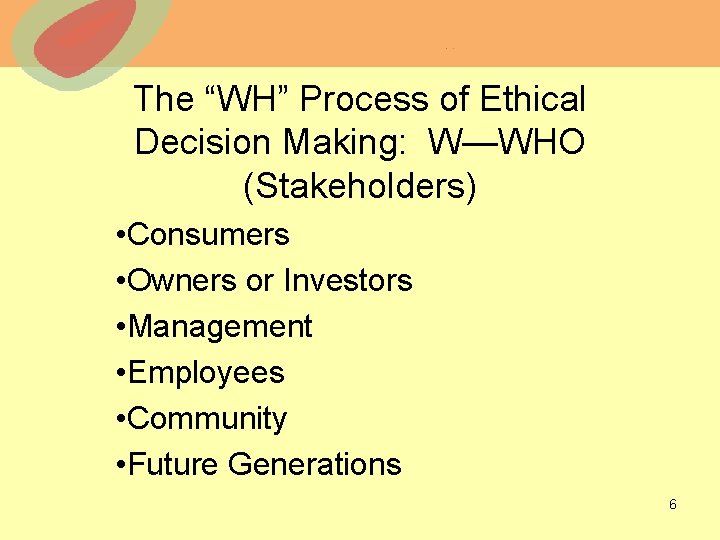 The “WH” Process of Ethical Decision Making: W—WHO (Stakeholders)

•Consumers
•Owners or Investors
•Management
•Employees
•Community
•Future Generations

6